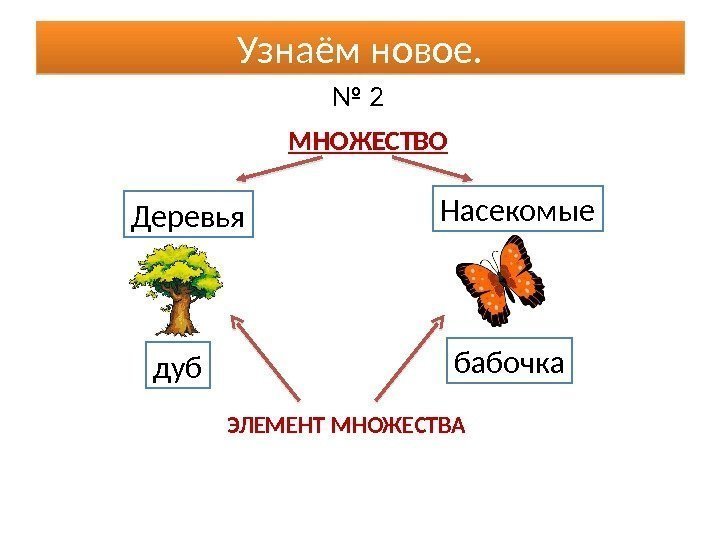 Узнаём новое.

№ 2

МНОЖЕСТВО

Деревья

Насекомые

дуб

бабочка

ЭЛЕМЕНТ МНОЖЕСТВА